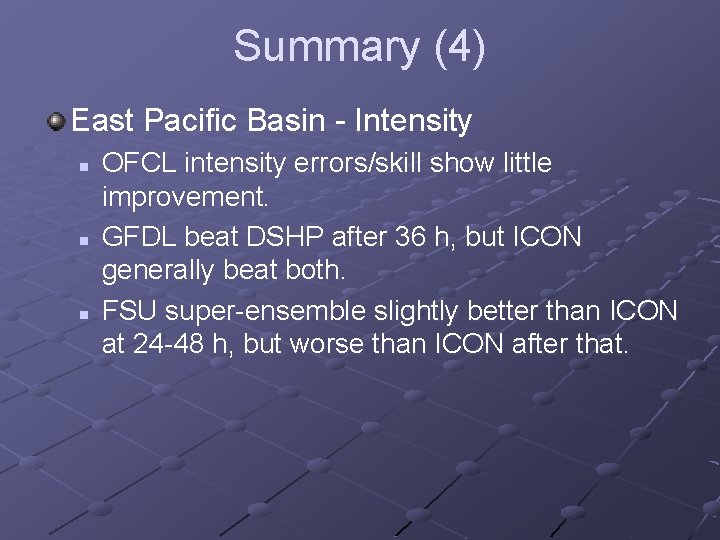 Summary (4)

East Pacific Basin - Intensity

OFCL intensity errors/skill show little improvement.

GFDL beat DSHP after 36 h, but ICON generally beat both.

FSU super-ensemble slightly better than ICON at 24-48 h, but worse than ICON after that.